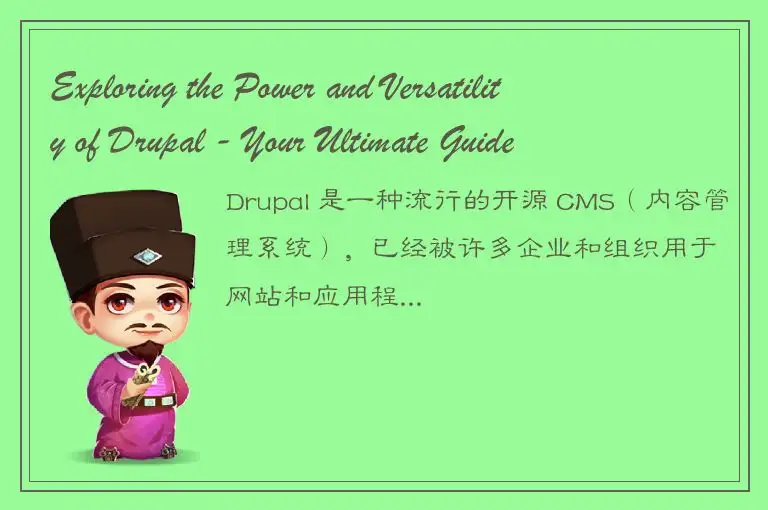 Exploring the Power and Versatility of Drupal - Your Ultimate Guide

Drupal 是一种流行的开源 CMS（内容管理系统），已经被许多企业和组织用于网站和应用程...